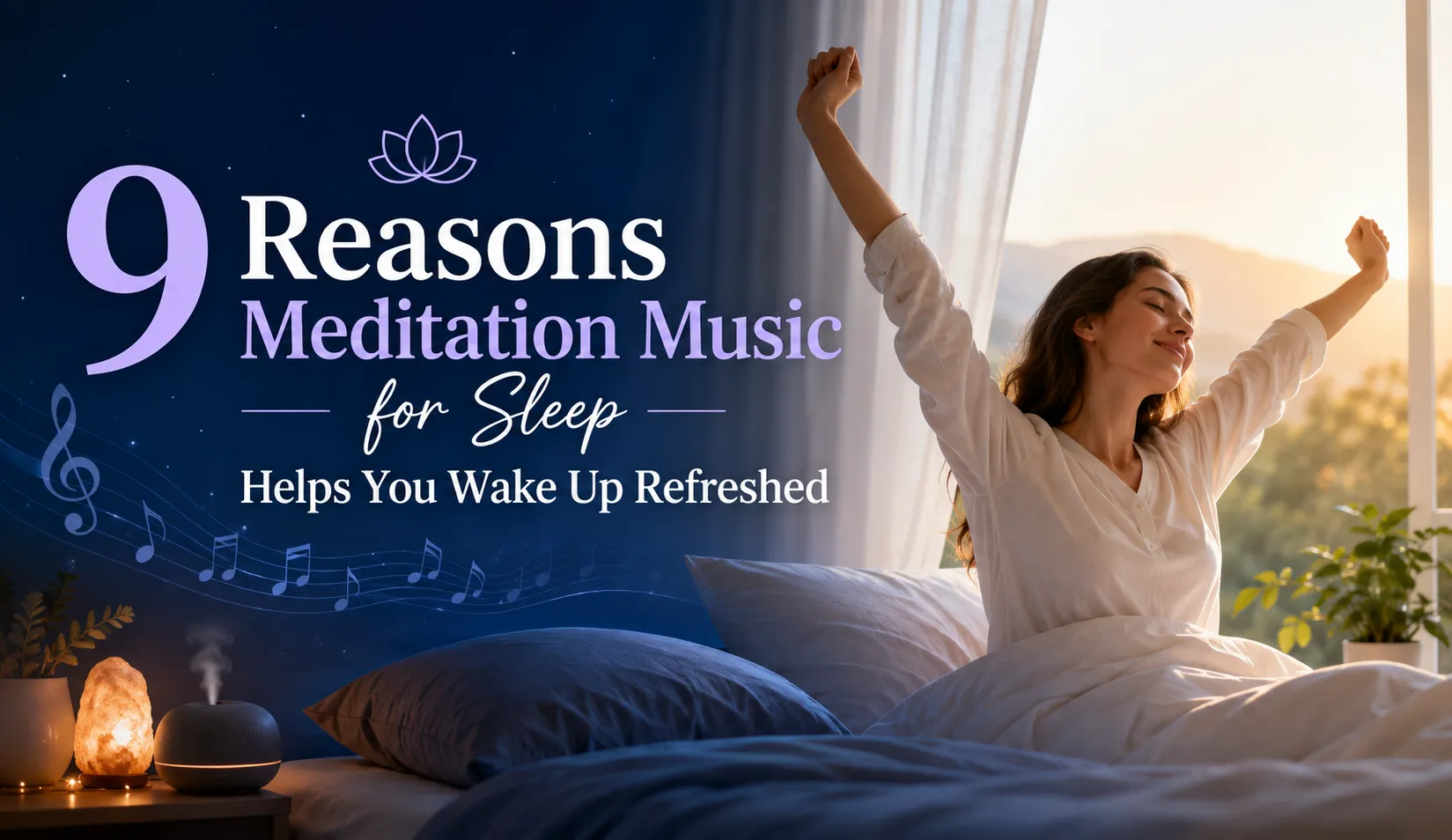 9 Reasons Meditation Music for Sleep Helps You Wake Up Refreshed